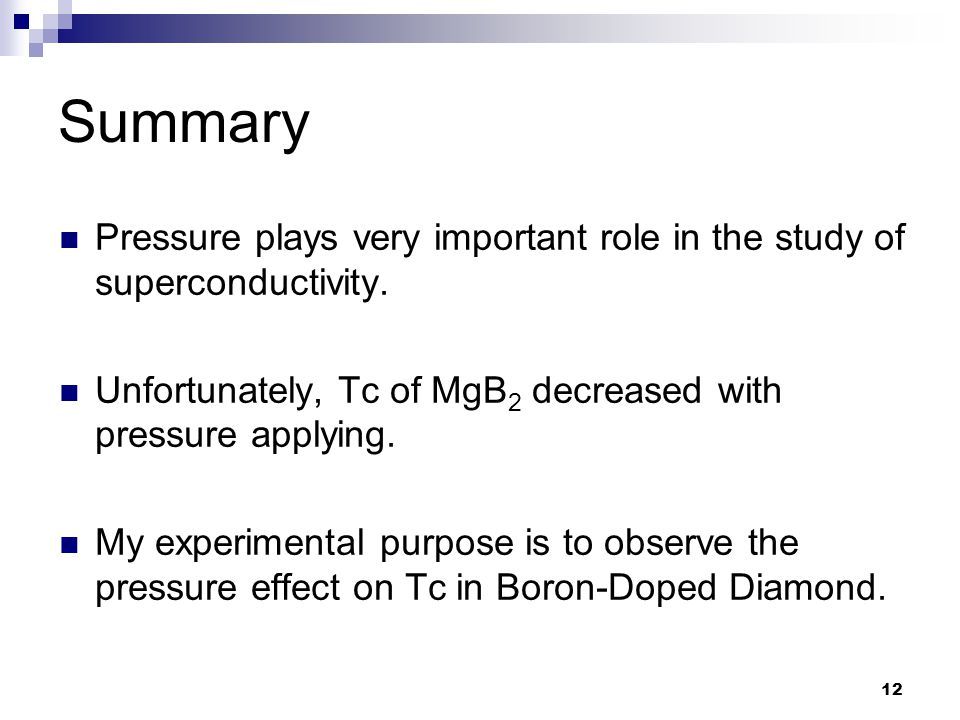 Summary

Pressure plays very important role in the study of superconductivity.

Unfortunately, Tc of $MgB_2$ decreased with pressure applying.

My experimental purpose is to observe the pressure effect on Tc in Boron-Doped Diamond.

12